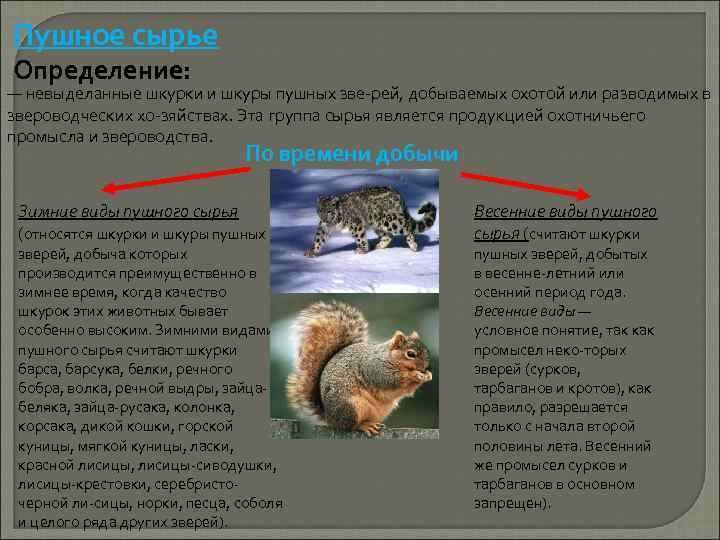 Пушное сырье

Определение:

— невыделанные шкурки и шкуры пушных зве-рей, добываемых охотой или разводимых в звероводческих хо-зяйствах. Эта группа сырья является продукцией охотничьего промысла и звероводства.

По времени добычи

Зимние виды пушного сырья (относятся шкурки и шкуры пушных зверей, добыча которых производится преимущественно в зимнее время, когда качество шкурок этих животных бывает особенно высоким. Зимними видами пушного сырья считают шкурки барса, барсука, белки, речного бобра, волка, речной выдры, зайца-беляка, зайца-русака, колонка, корсака, дикой кошки, горской куницы, мягкой куницы, ласки, красной лисицы, лисицы-сиводушки, лисицы-крестовки, серебристо-черной ли-сицы, норки, песца, соболя и целого ряда других зверей).

Весенние виды пушного сырья (считают шкурки пушных зверей, добытых в весенне-летний или осенний период года. Весенние виды — условное понятие, так как промысел неко-торых зверей (сурков, тарбаганов и кротов), как правило, разрешается только с начала второй половины лета. Весенний же промысел сурков и тарбаганов в основном запрещен).